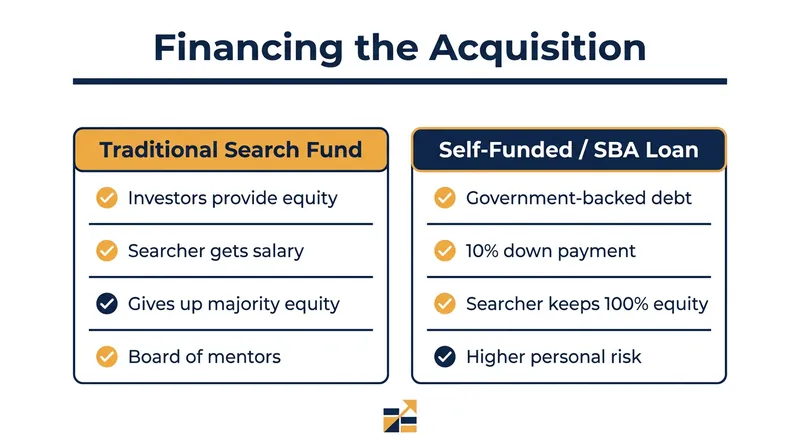 Financing the Acquisition

Traditional Search Fund

Investors provide equity

Searcher gets salary

Gives up majority equity

Board of mentors

Self-Funded / SBA Loan

Government-backed debt

10% down payment

Searcher keeps 100% equity

Higher personal risk